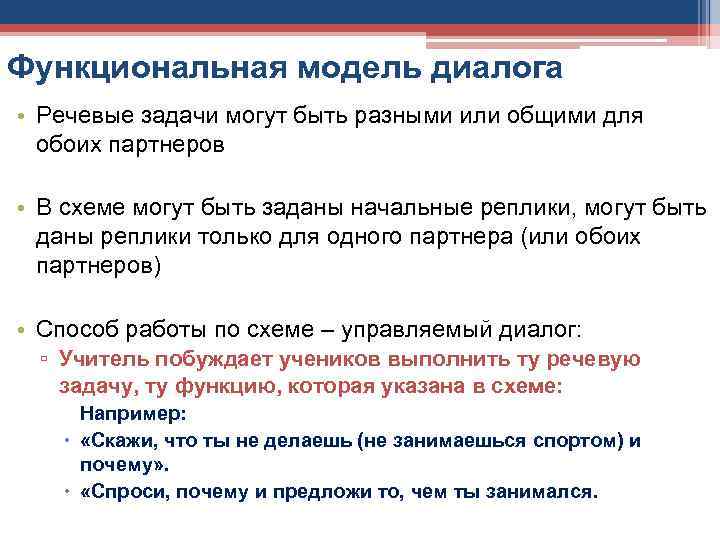 Функциональная модель диалога

• Речевые задачи могут быть разными или общими для обоих партнеров

• В схеме могут быть заданы начальные реплики, могут быть даны реплики только для одного партнера (или обоих партнеров)

• Способ работы по схеме – управляемый диалог:
▫ Учитель побуждает учеников выполнить ту речевую задачу, ту функцию, которая указана в схеме:
Например:
• «Скажи, что ты не делаешь (не занимаешься спортом) и почему».
• «Спроси, почему и предложи то, чем ты занимался.